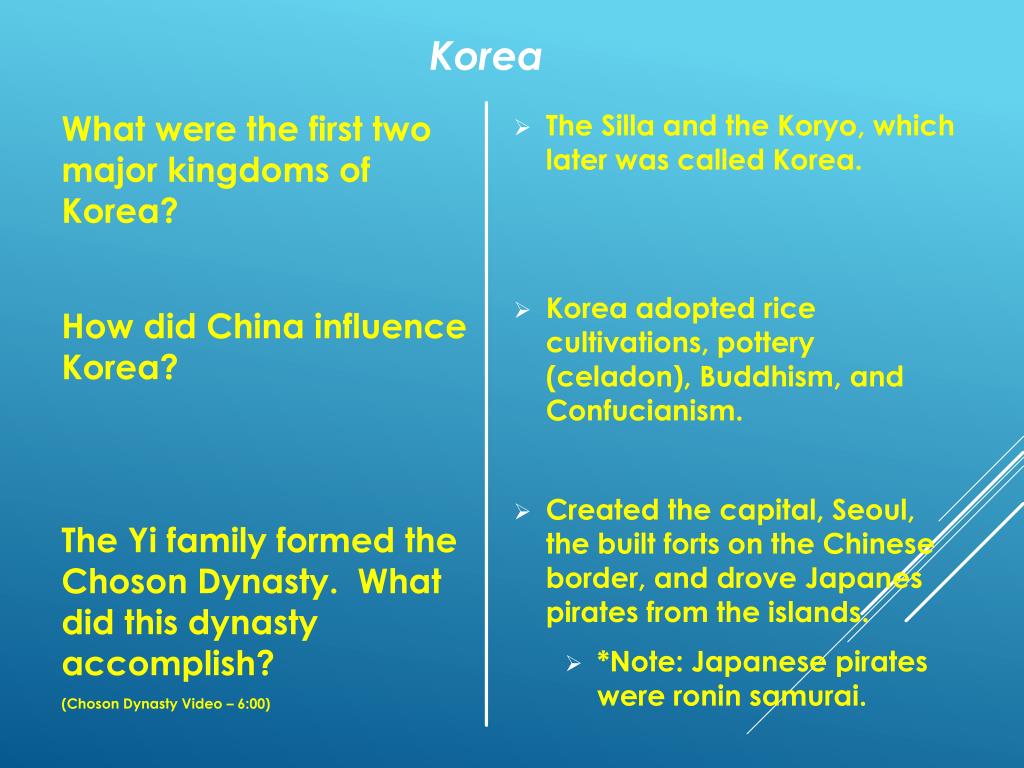 Korea

What were the first two major kingdoms of Korea?

How did China influence Korea?

The Yi family formed the Choson Dynasty. What did this dynasty accomplish?

(Choson Dynasty Video – 6:00)

➢ The Silla and the Koryo, which later was called Korea.

➢ Korea adopted rice cultivations, pottery (celadon), Buddhism, and Confucianism.

➢ Created the capital, Seoul, the built forts on the Chinese border, and drove Japanes pirates from the islands.

➢ *Note: Japanese pirates were ronin samurai.